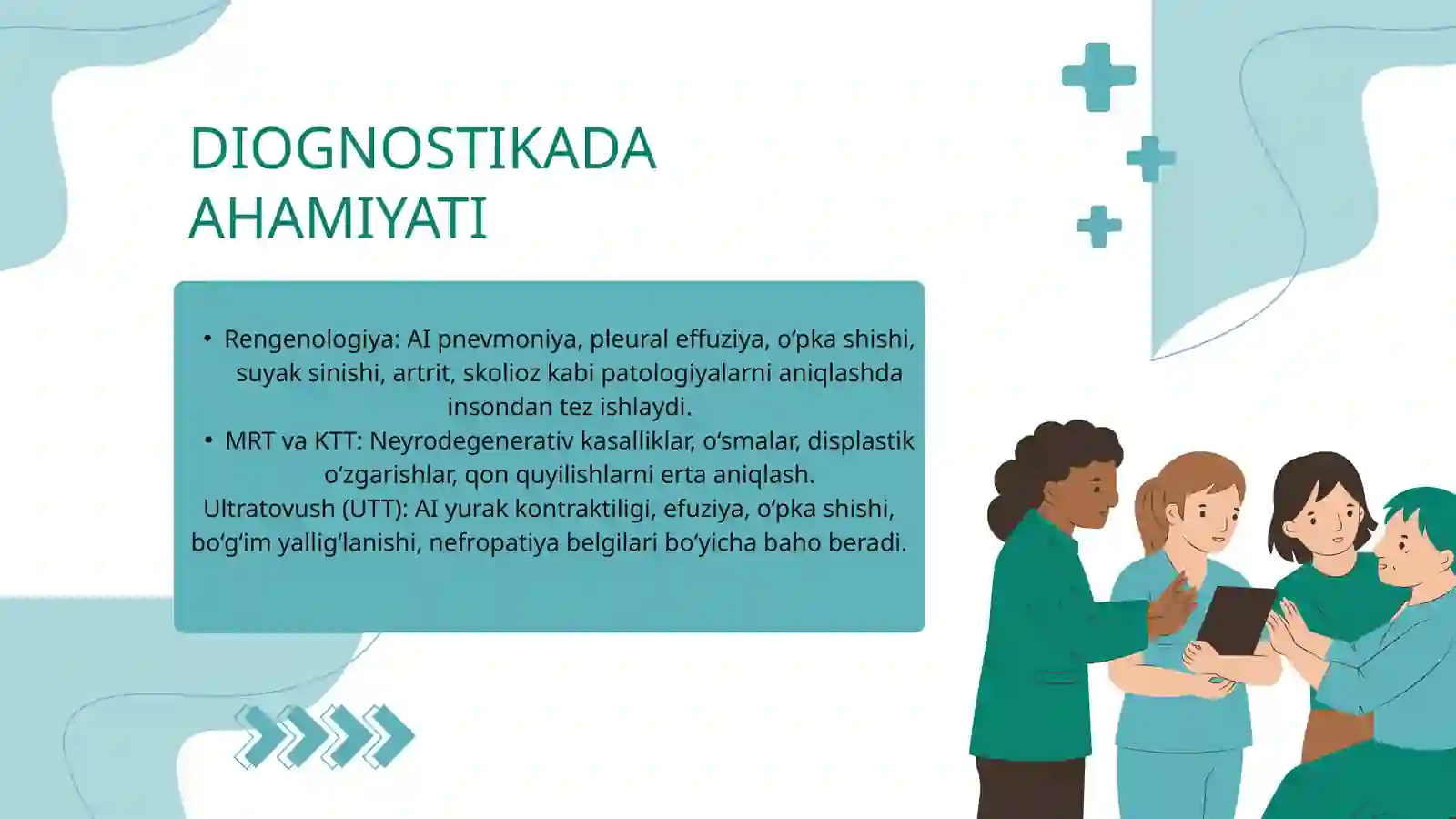 DIOGNOSTIKADA AHAMIYATI

• Rengenologiya: AI pnevmoniya, pleural effuziya, o‘pka shishi, suyak sinishi, artrit, skolioz kabi patologiyalarni aniqlashda insondan tez ishlaydi.
• MRT va KTT: Neyrodegenerativ kasalliklar, o‘smalar, displastik o‘zgarishlar, qon quyilishlarni erta aniqlash.
Ultratovush (UTT): AI yurak kontraktiligi, efuziya, o‘pka shishi, bo‘g‘im yallig‘lanishi, nefropatiya belgilari bo‘yicha baho beradi.